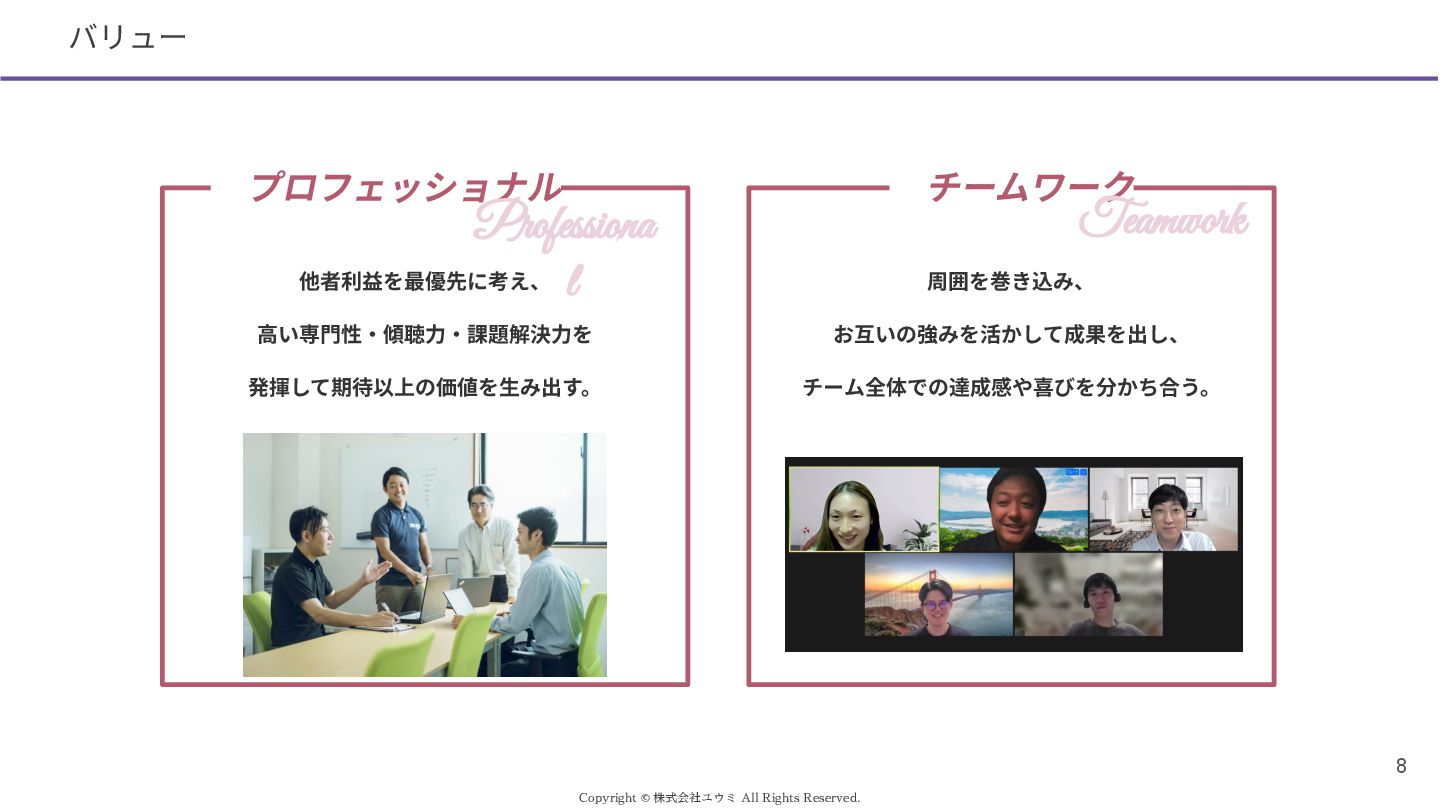 バリュー

プロフェッショナル

Professional

他者利益を最優先に考え、

高い専門性・傾聴力・課題解決力を

発揮して期待以上の価値を生み出す。

チームワーク

Teamwork

周囲を巻き込み、

お互いの強みを活かして成果を出し、

チーム全体での達成感や喜びを分かち合う。

8

Copyright © 株式会社ユウミ All Rights Reserved.